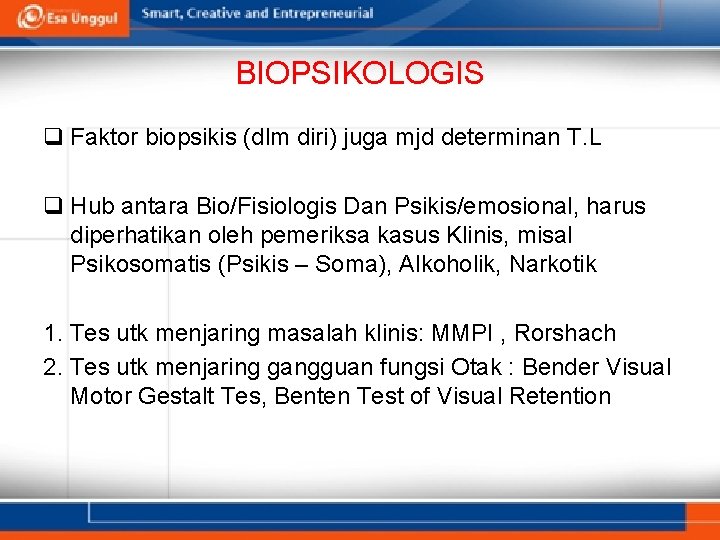 Esa Unggul

Smart, Creative and Entrepreneurial

BIOPSIKOLOGIS

❑ Faktor biopsikis (dlm diri) juga mjd determinan T.L

❑ Hub antara Bio/Fisiologis Dan Psikis/emosional, harus diperhatikan oleh pemeriksa kasus Klinis, misal Psikosomatis (Psikis – Soma), Alkoholik, Narkotik

1. Tes utk menjaring masalah klinis: MMPI , Rorshach
2. Tes utk menjaring gangguan fungsi Otak : Bender Visual Motor Gestalt Tes, Benten Test of Visual Retention